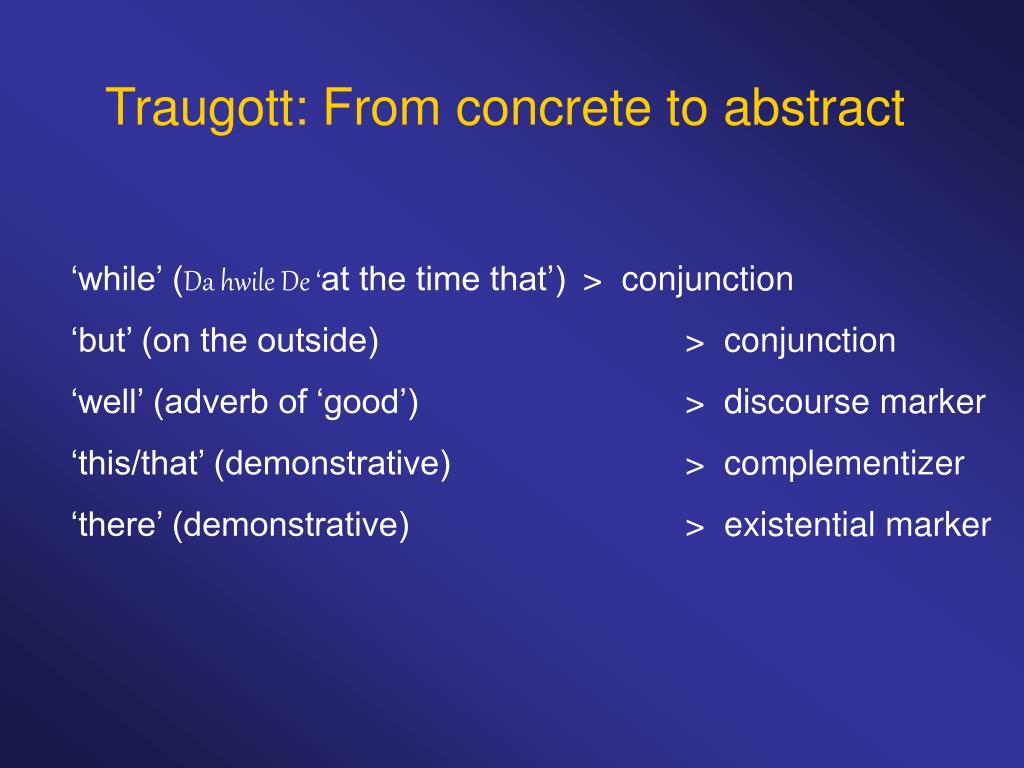 Traugott: From concrete to abstract

‘while’ (Da hwile De ‘at the time that’) > conjunction
‘but’ (on the outside) > conjunction
‘well’ (adverb of ‘good’) > discourse marker
‘this/that’ (demonstrative) > complementizer
‘there’ (demonstrative) > existential marker